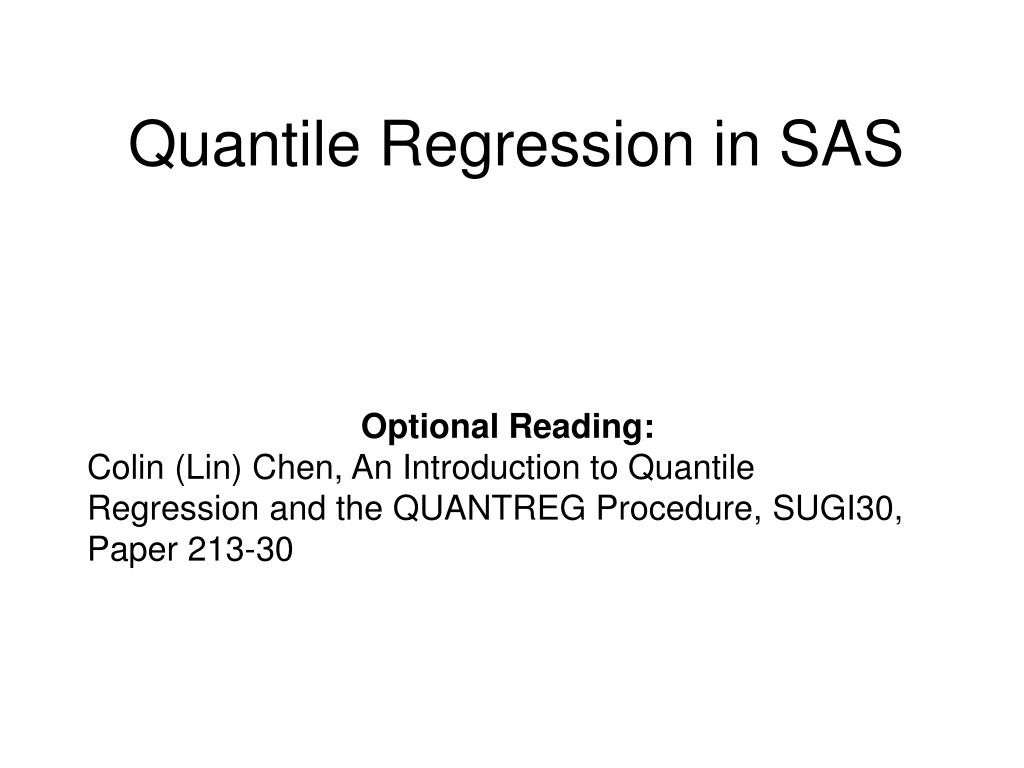 Quantile Regression in SAS

Optional Reading:
Colin (Lin) Chen, An Introduction to Quantile Regression and the QUANTREG Procedure, SUGI30, Paper 213-30